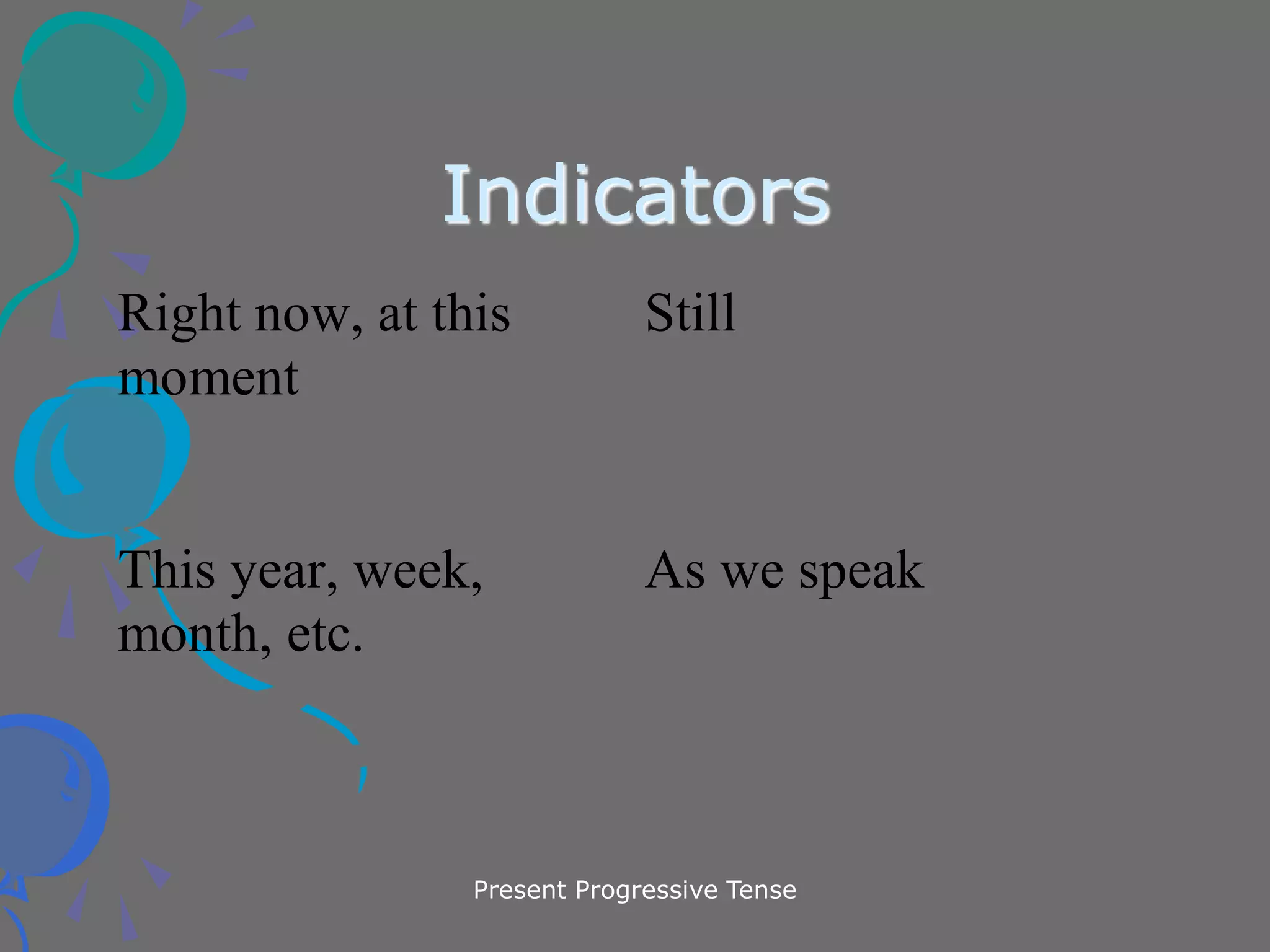 Indicators

Right now, at this moment

This year, week, month, etc.

Still

As we speak

Present Progressive Tense